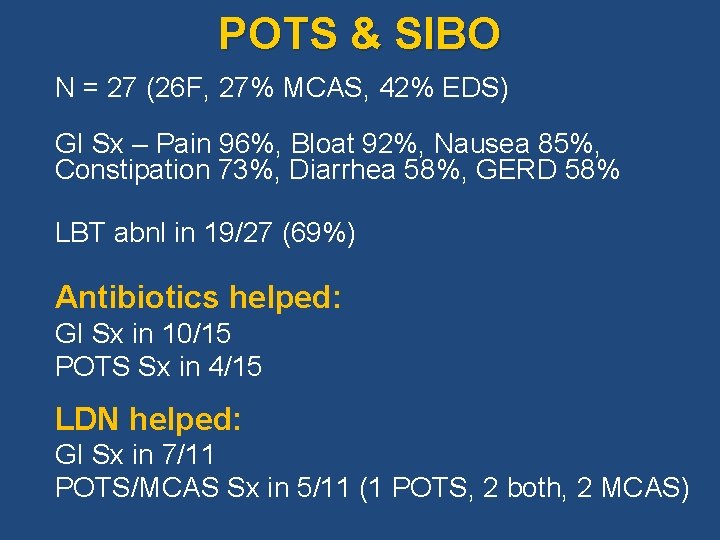 POTS & SIBO

N = 27 (26F, 27% MCAS, 42% EDS)

GI Sx – Pain 96%, Bloat 92%, Nausea 85%, Constipation 73%, Diarrhea 58%, GERD 58%

LBT abnl in 19/27 (69%)

Antibiotics helped:
GI Sx in 10/15
POTS Sx in 4/15

LDN helped:
GI Sx in 7/11
POTS/MCAS Sx in 5/11 (1 POTS, 2 both, 2 MCAS)